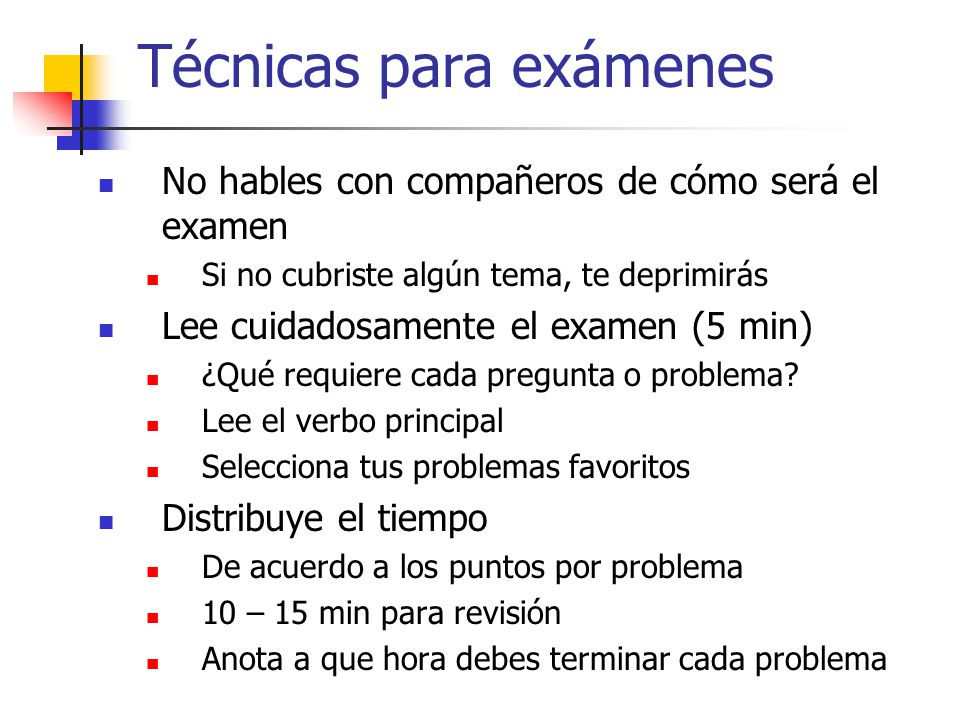 Técnicas para exámenes

- No hables con compañeros de cómo será el examen
  - Si no cubriste algún tema, te deprimirás
- Lee cuidadosamente el examen (5 min)
  - ¿Qué requiere cada pregunta o problema?
  - Lee el verbo principal
  - Selecciona tus problemas favoritos
- Distribuye el tiempo
  - De acuerdo a los puntos por problema
  - 10 – 15 min para revisión
  - Anota a que hora debes terminar cada problema